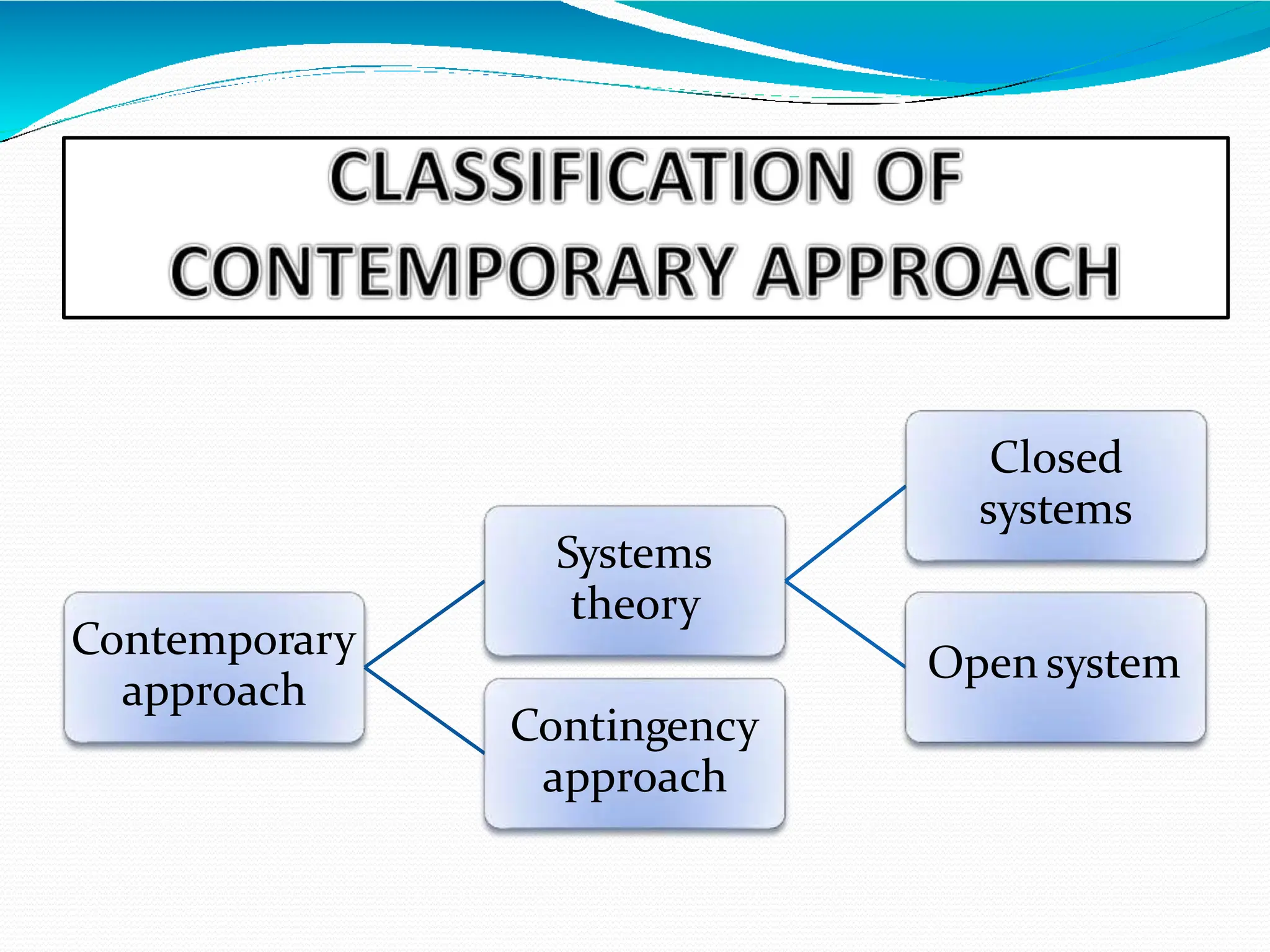 CLASSIFICATION OF CONTEMPORARY APPROACH

Contemporary approach

Systems theory

Contingency approach

Closed systems

Open system